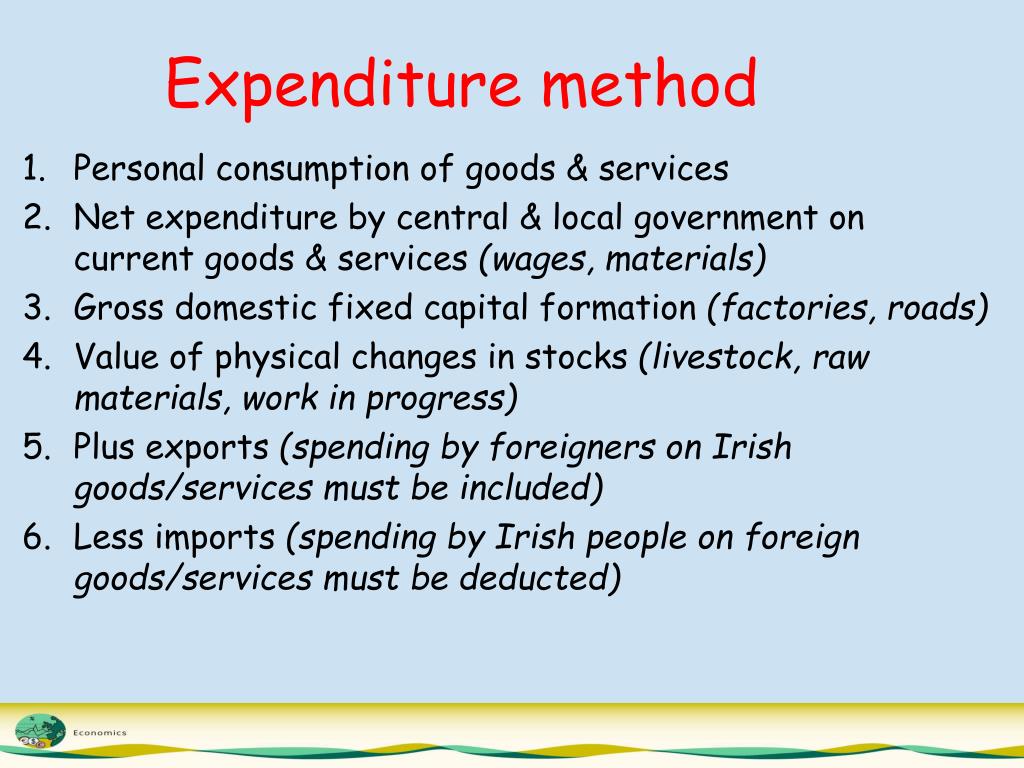 Expenditure method

1. Personal consumption of goods & services
2. Net expenditure by central & local government on current goods & services (wages, materials)
3. Gross domestic fixed capital formation (factories, roads)
4. Value of physical changes in stocks (livestock, raw materials, work in progress)
5. Plus exports (spending by foreigners on Irish goods/services must be included)
6. Less imports (spending by Irish people on foreign goods/services must be deducted)

Economics